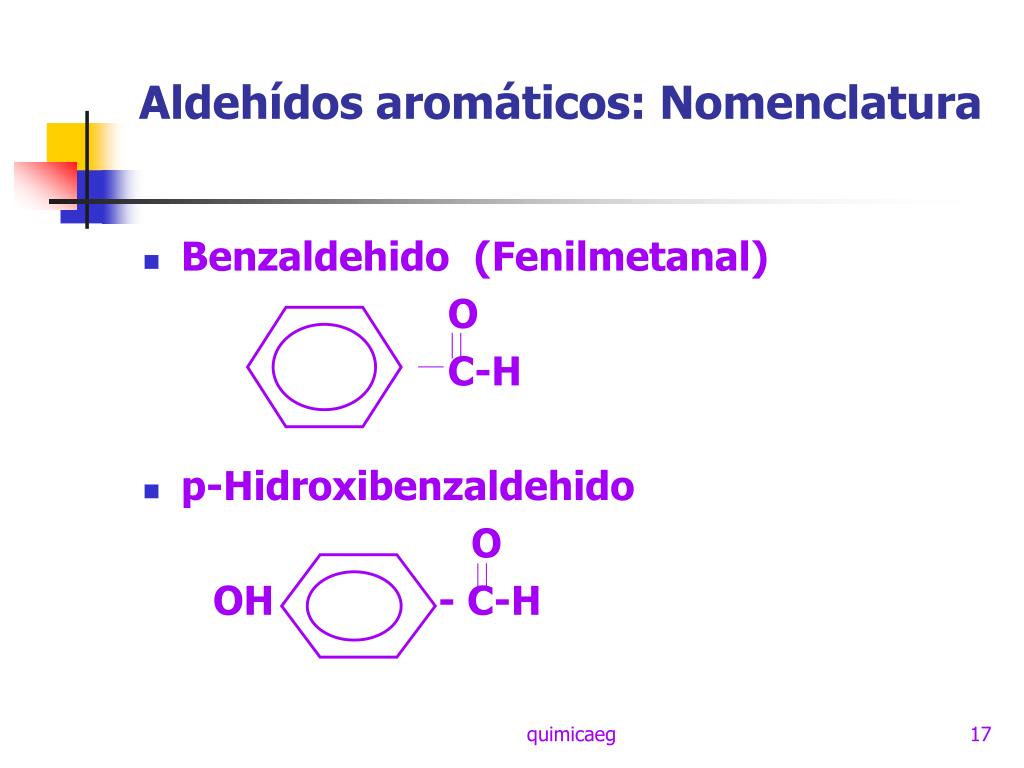 Aldehídos aromáticos: Nomenclatura

Benzaldehido (Fenilmetanal)

O
C-H

p-Hidroxibenzaldehido

O
OH - C-H

quimicaeg

17